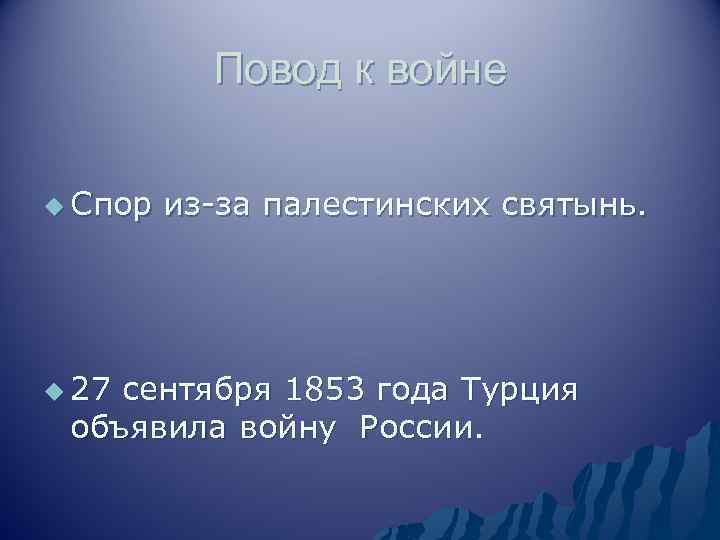 Повод к войне

Спор из-за палестинских святынь.

27 сентября 1853 года Турция объявила войну России.